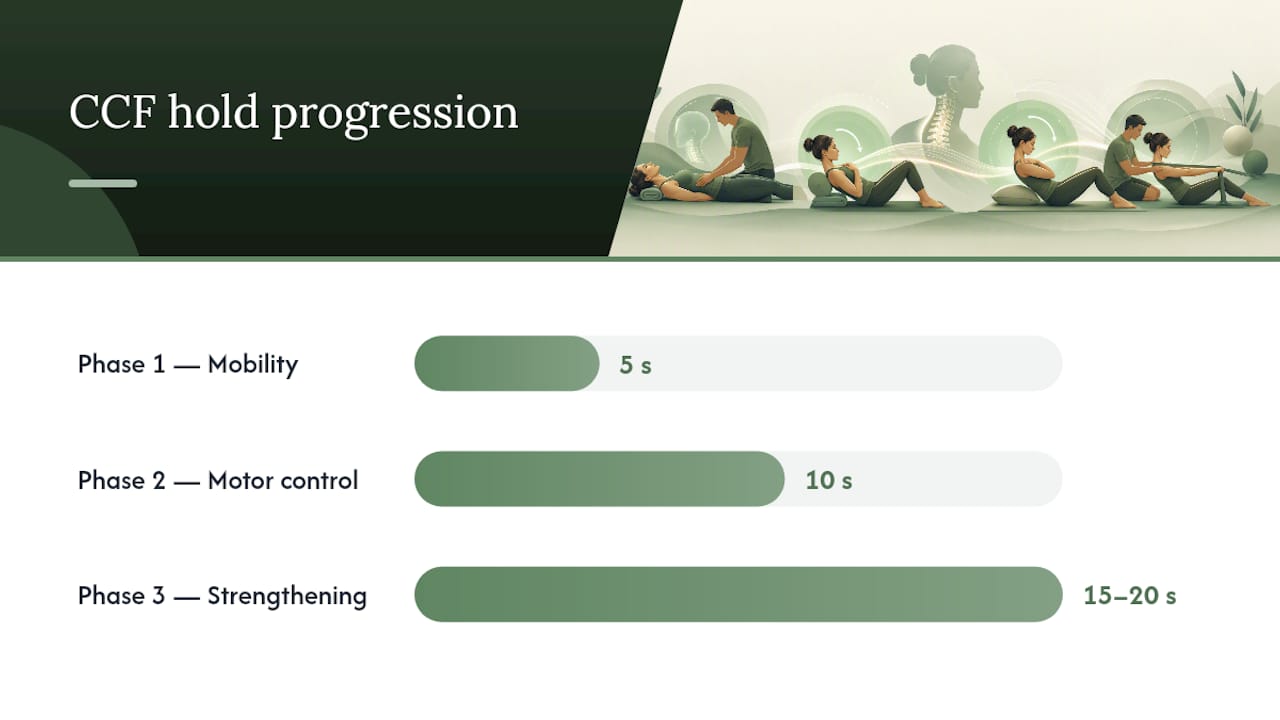 CCF hold progression

Phase 1 — Mobility 5 s

Phase 2 — Motor control 10 s

Phase 3 — Strengthening 15–20 s